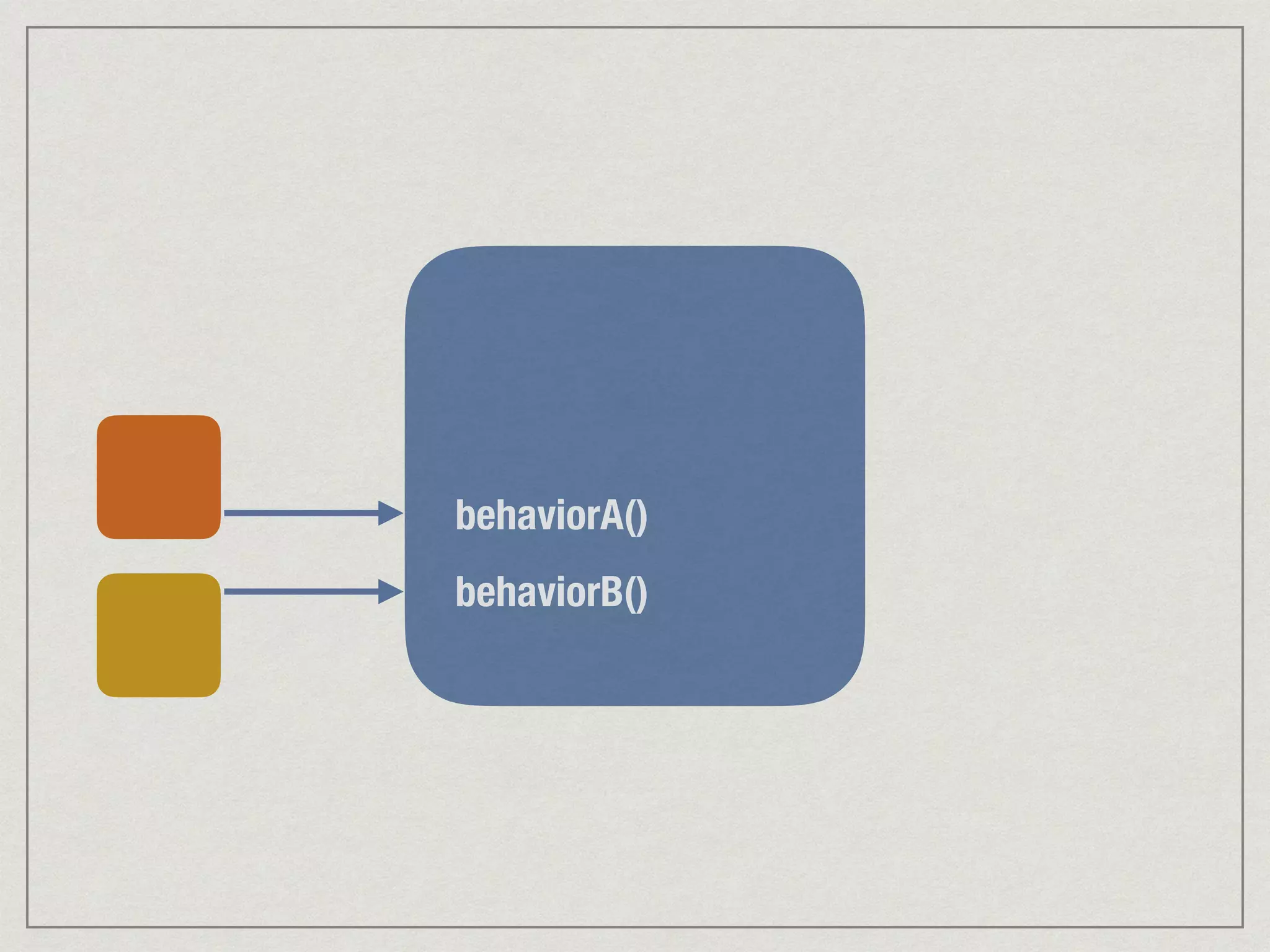 behaviorA()

behaviorB()